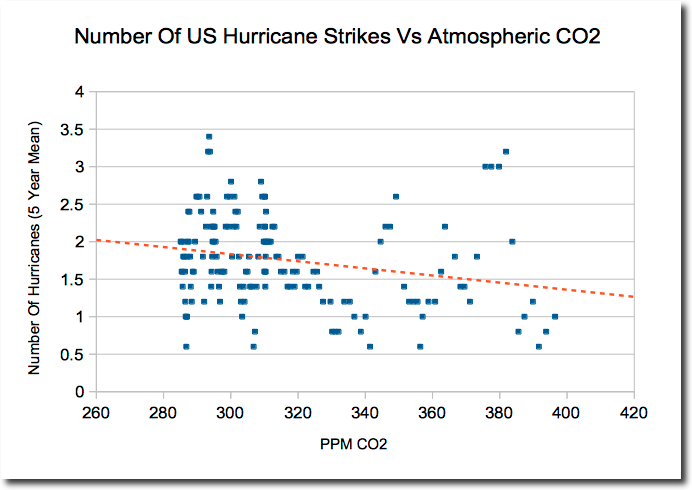 Number Of US Hurricane Strikes Vs Atmospheric CO2

Number Of Hurricanes (5 Year Mean)

4
3.5
3
2.5
2
1.5
1
0.5
0

260 280 300 320 340 360 380 400 420

PPM CO2